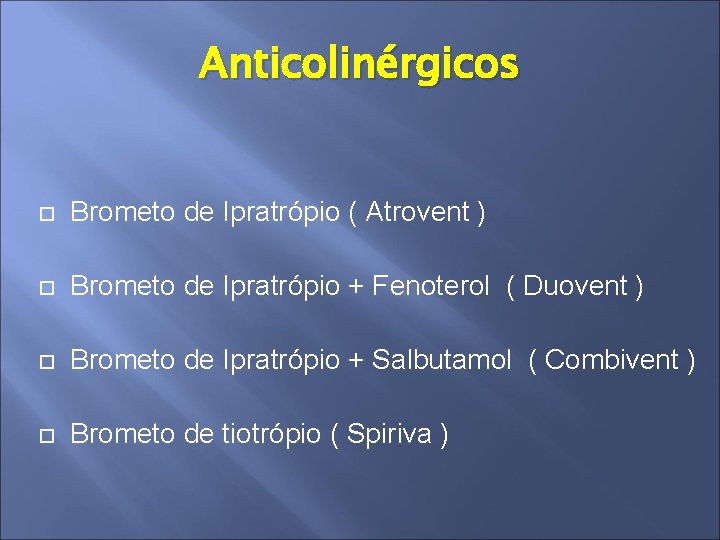 Anticolinérgicos

Brometo de Ipratrópio ( Atrovent )

Brometo de Ipratrópio + Fenoterol ( Duovent )

Brometo de Ipratrópio + Salbutamol ( Combivent )

Brometo de tiotrópio ( Spiriva )